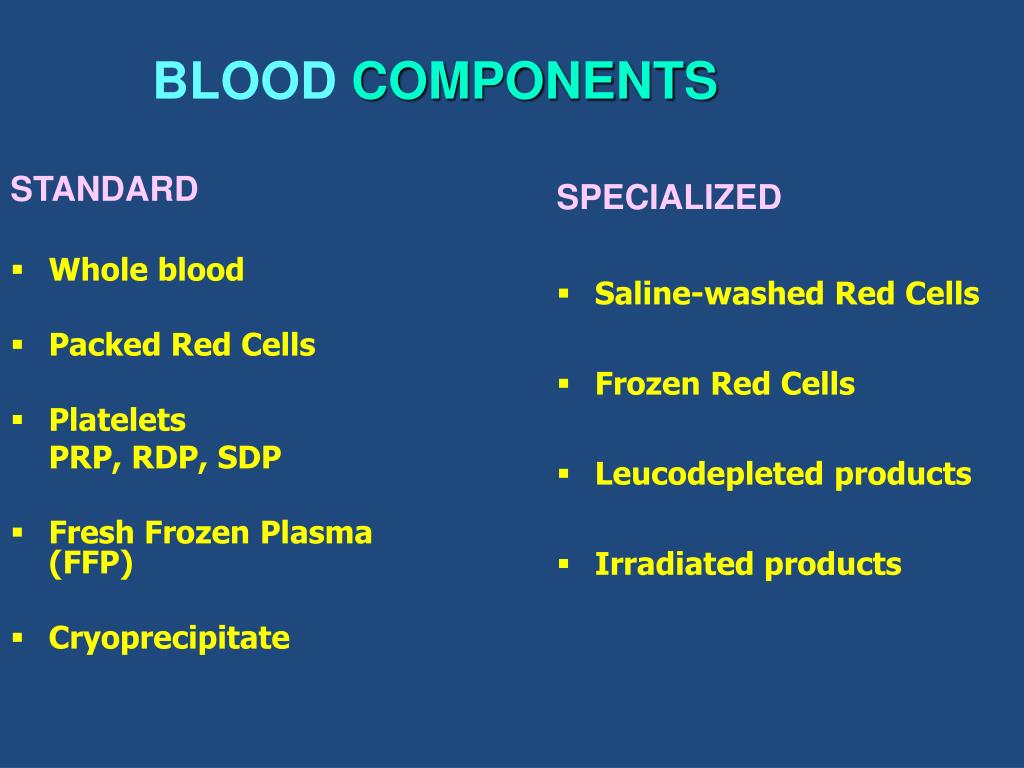 BLOOD COMPONENTS

STANDARD

▪ Whole blood

▪ Packed Red Cells

▪ Platelets
PRP, RDP, SDP

▪ Fresh Frozen Plasma (FFP)

▪ Cryoprecipitate

SPECIALIZED

▪ Saline-washed Red Cells

▪ Frozen Red Cells

▪ Leucodepleted products

▪ Irradiated products